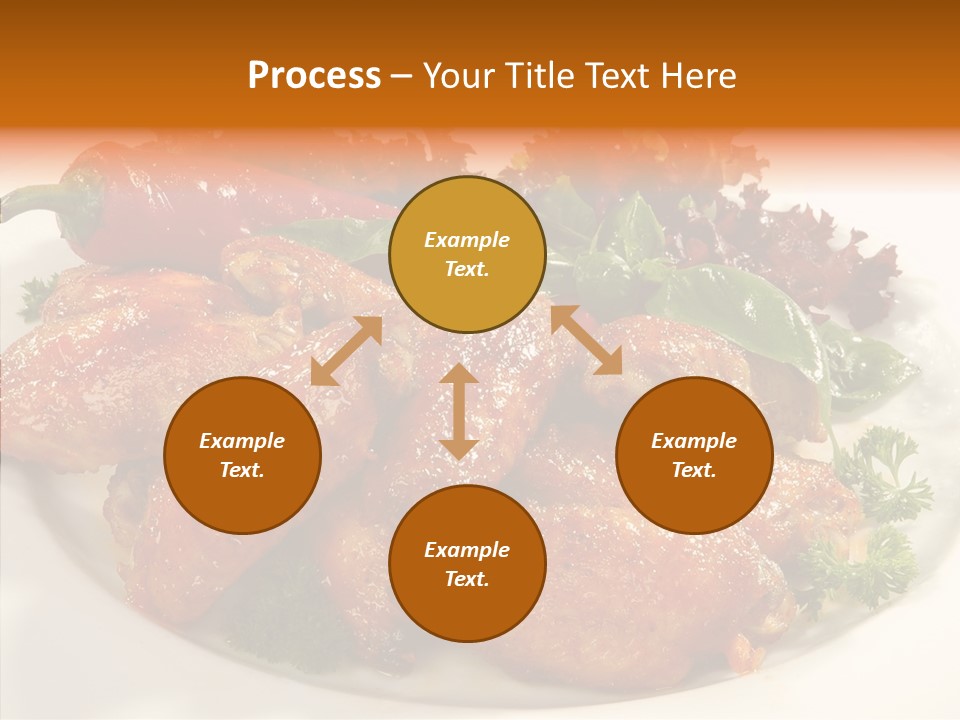 Process – Your Title Text Here

Example Text.

Example Text.

Example Text.

Example Text.